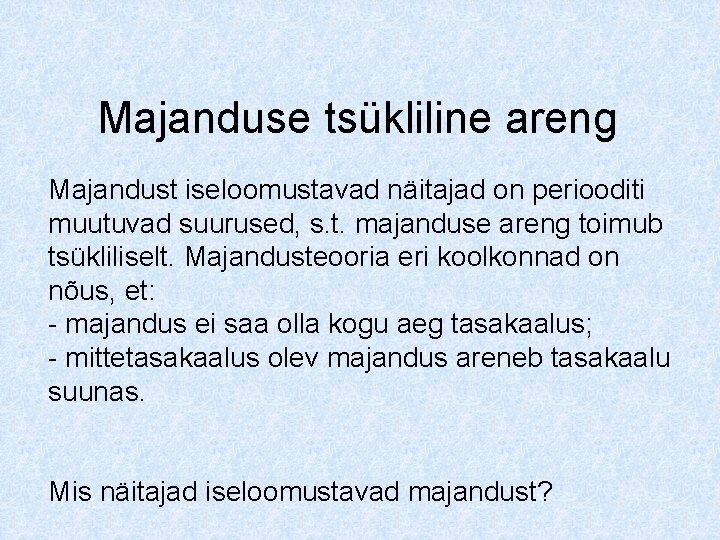 Majanduse tsükliline areng

Majandust iseloomustavad näitajad on periooditi muutuvad suurused, s.t. majanduse areng toimub tsükliliselt. Majandusteooria eri koolkonnad on nõus, et:
- majandus ei saa olla kogu aeg tasakaalus;
- mittetasakaalus olev majandus areneb tasakaalu suunas.

Mis näitajad iseloomustavad majandust?